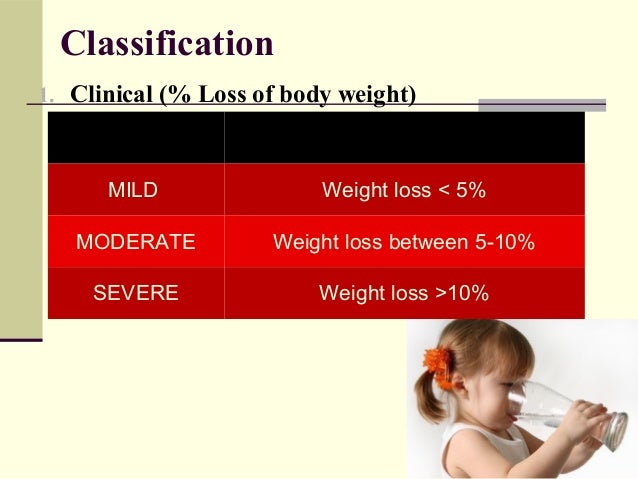 Classification

1. Clinical (% Loss of body weight)

| | |
|---|---|
| MILD | Weight loss < 5% |
| MODERATE | Weight loss between 5-10% |
| SEVERE | Weight loss >10% |